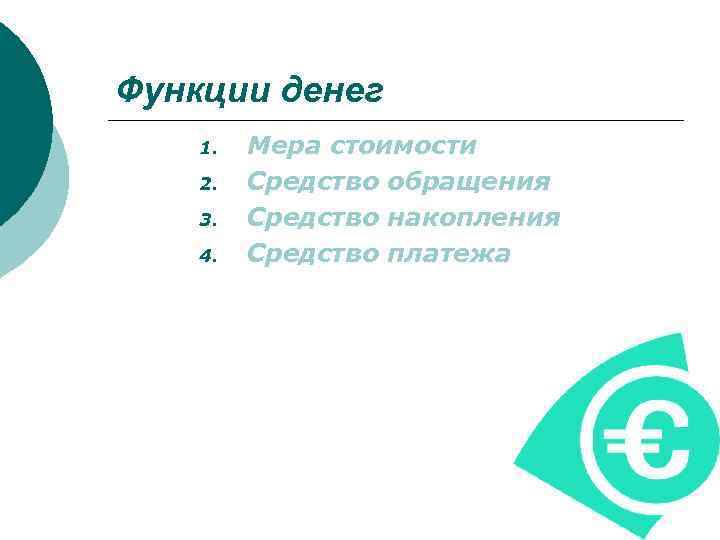 Функции денег

1. Мера стоимости
2. Средство обращения
3. Средство накопления
4. Средство платежа

€